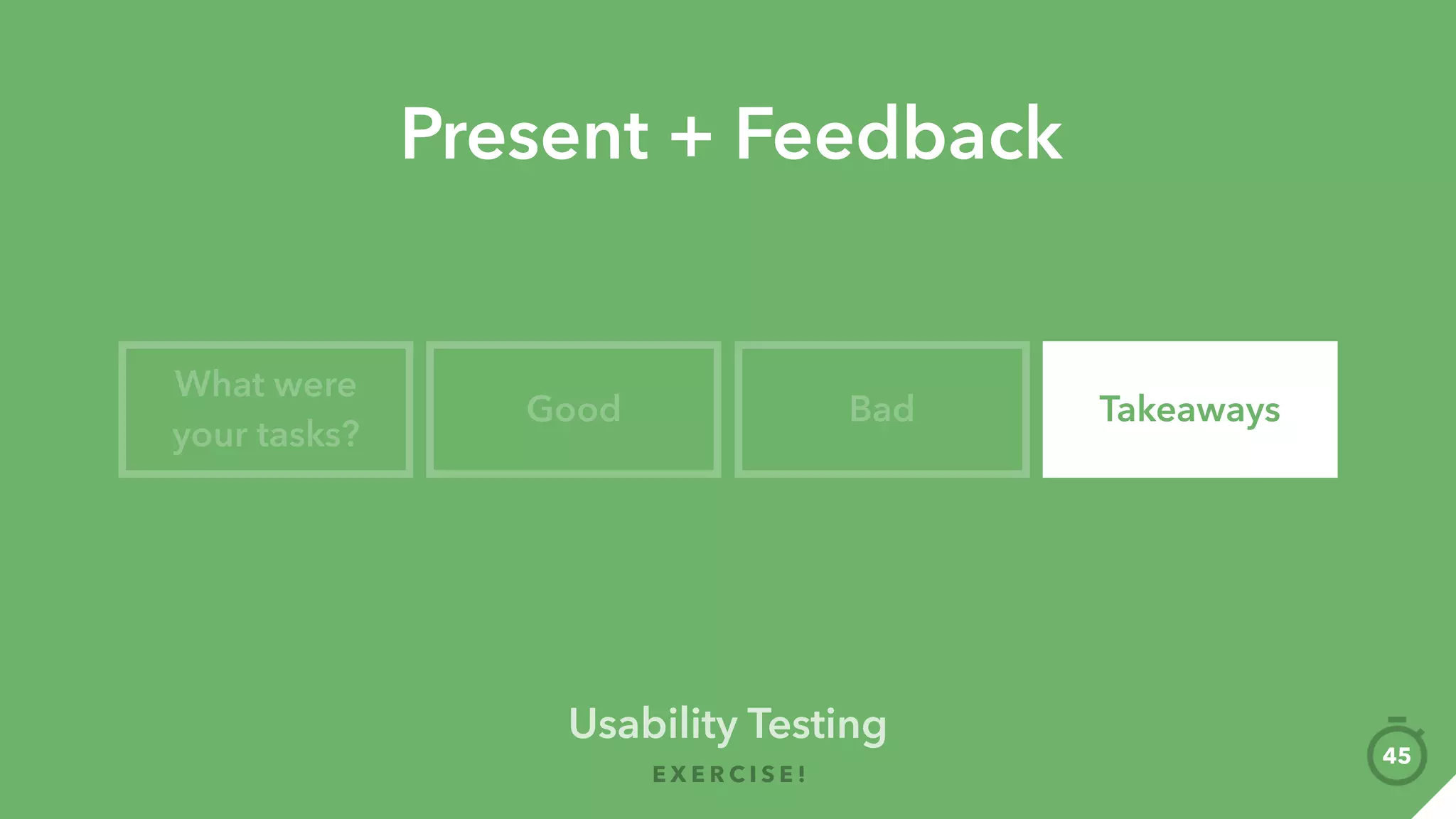 Present + Feedback

What were your tasks?

Good

Bad

Takeaways

Usability Testing

EXERCISE!

45